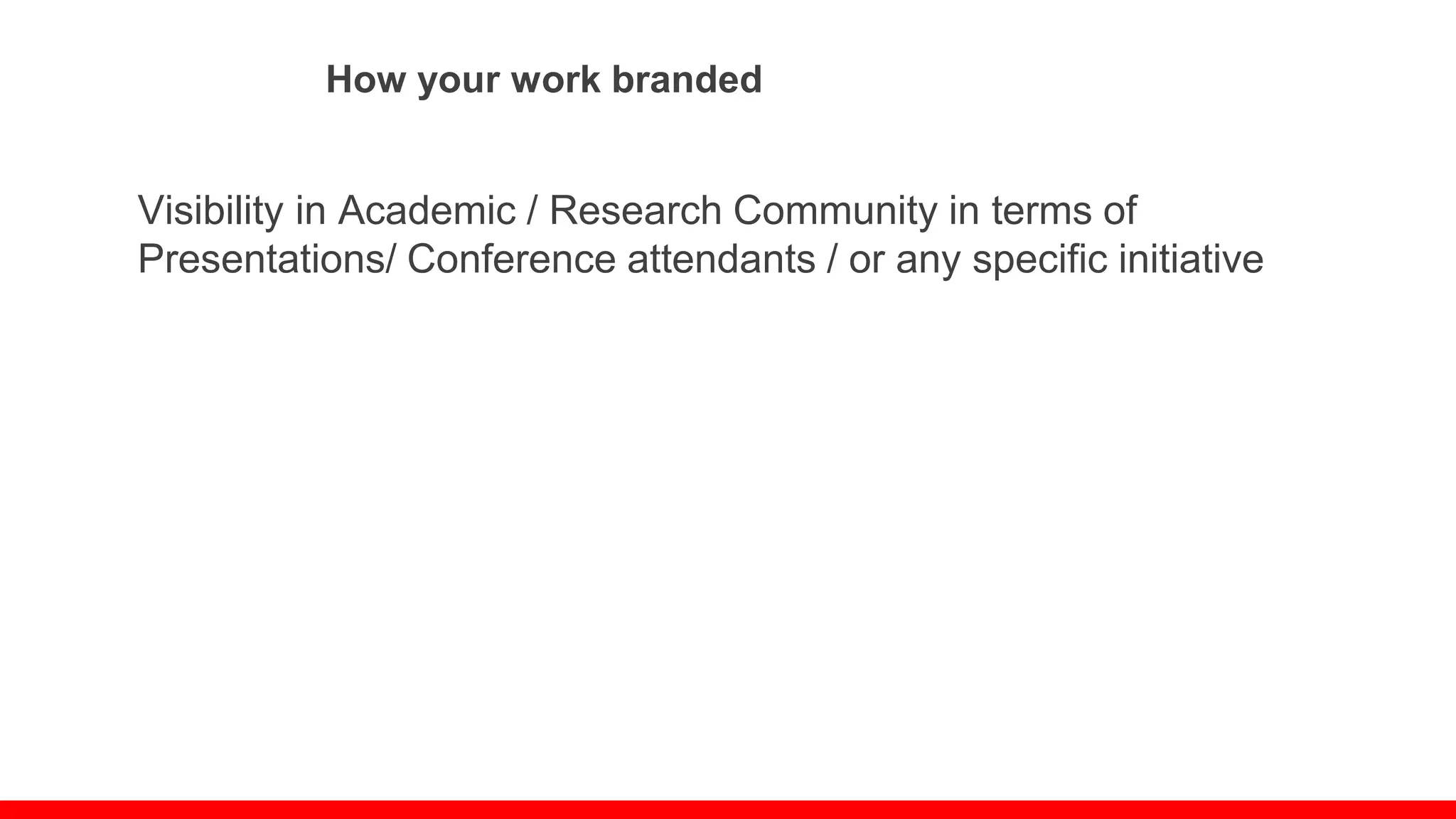 How your work branded

Visibility in Academic / Research Community in terms of Presentations/ Conference attendants / or any specific initiative